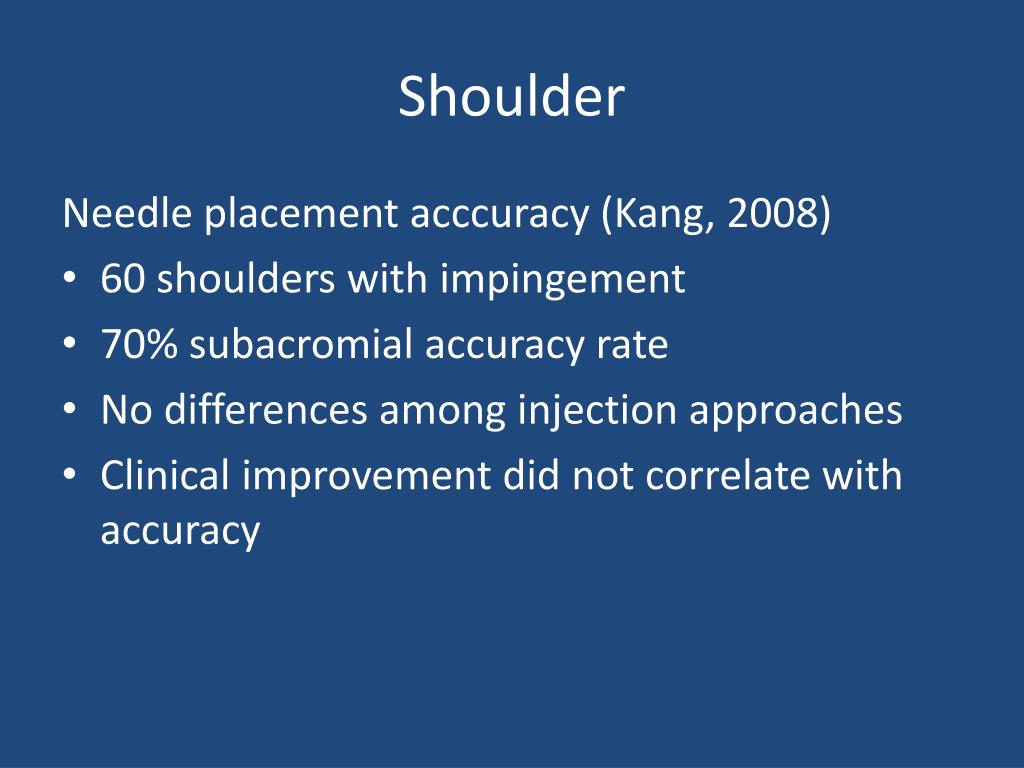 Shoulder

Needle placement acccuracy (Kang, 2008)
• 60 shoulders with impingement
• 70% subacromial accuracy rate
• No differences among injection approaches
• Clinical improvement did not correlate with accuracy